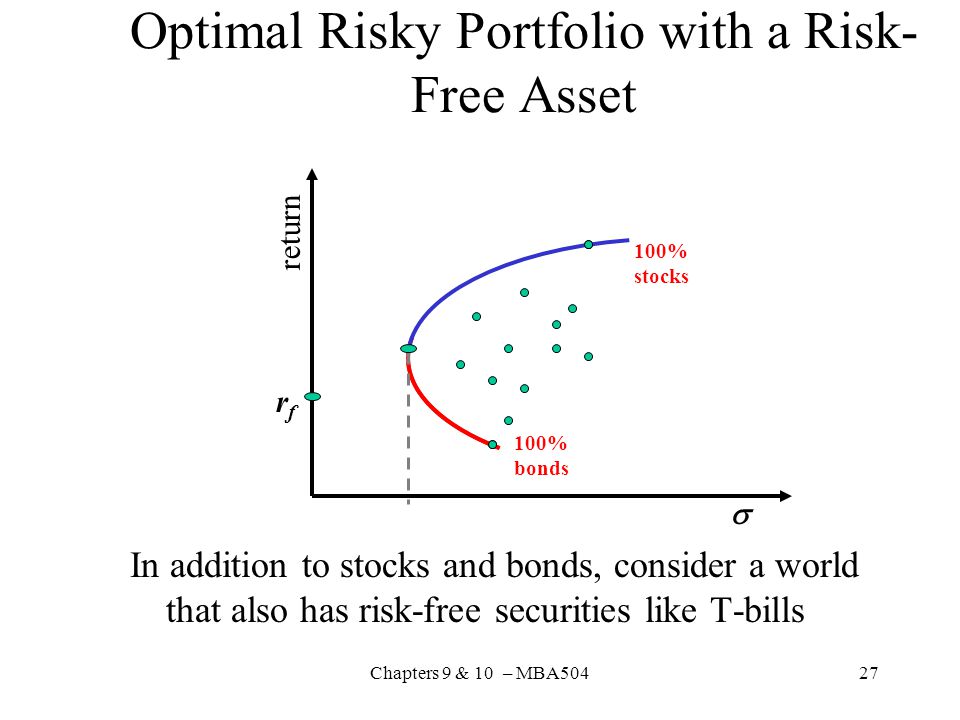 Optimal Risky Portfolio with a Risk-Free Asset

return

100% stocks

$r_f$

100% bonds

$\sigma$

In addition to stocks and bonds, consider a world that also has risk-free securities like T-bills

Chapters 9 & 10 – MBA504

27